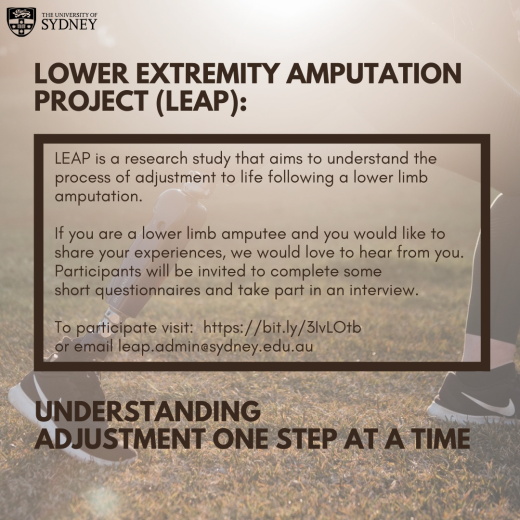 THE UNIVERSITY OF SYDNEY

LOWER EXTREMITY AMPUTATION PROJECT (LEAP):

LEAP is a research study that aims to understand the process of adjustment to life following a lower limb amputation.

If you are a lower limb amputee and you would like to share your experiences, we would love to hear from you. Participants will be invited to complete some short questionnaires and take part in an interview.

To participate visit: https://bit.ly/3lvLOtb
or email leap.admin@sydney.edu.au

UNDERSTANDING ADJUSTMENT ONE STEP AT A TIME